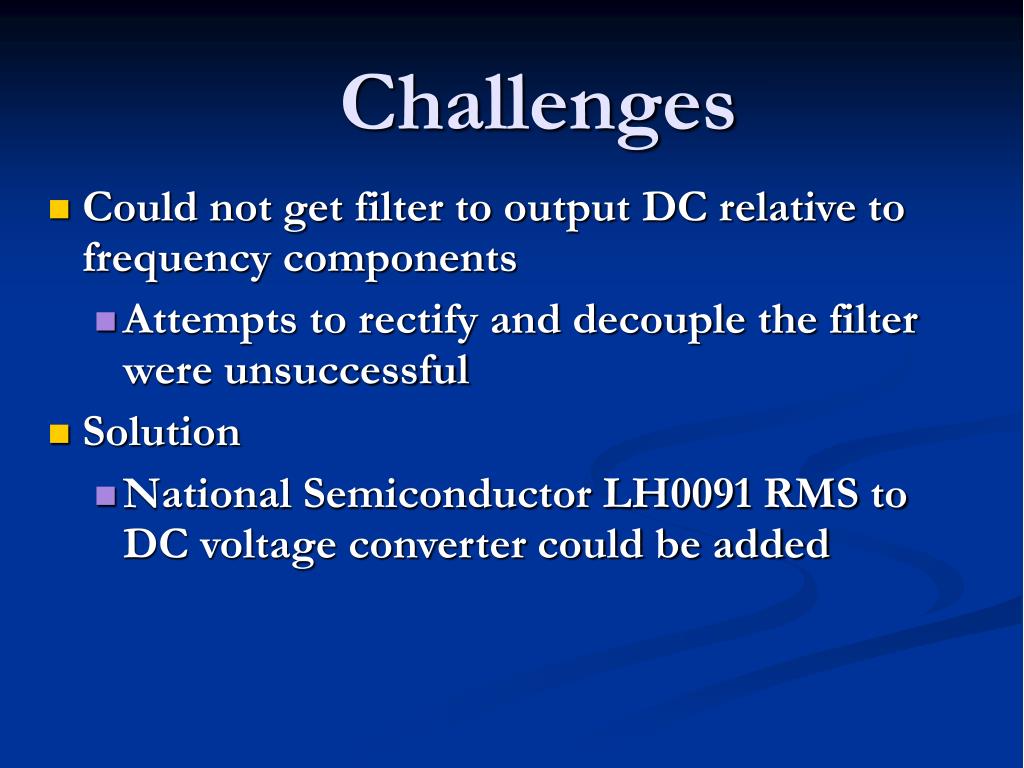 Challenges

Could not get filter to output DC relative to frequency components

Attempts to rectify and decouple the filter were unsuccessful

Solution

National Semiconductor LH0091 RMS to DC voltage converter could be added